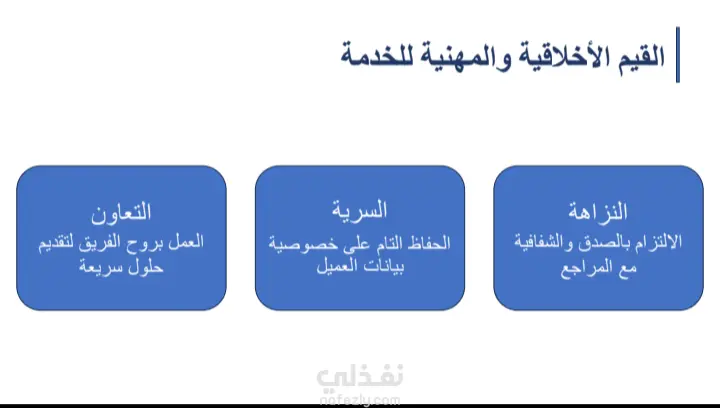 القيم الأخلاقية والمهنية للخدمة

النزاهة
الالتزام بالصدق والشفافية مع المراجع

السرية
الحفاظ التام على خصوصية بيانات العميل

التعاون
العمل بروح الفريق لتقديم حلول سريعة

نفذلي
nafezly.com